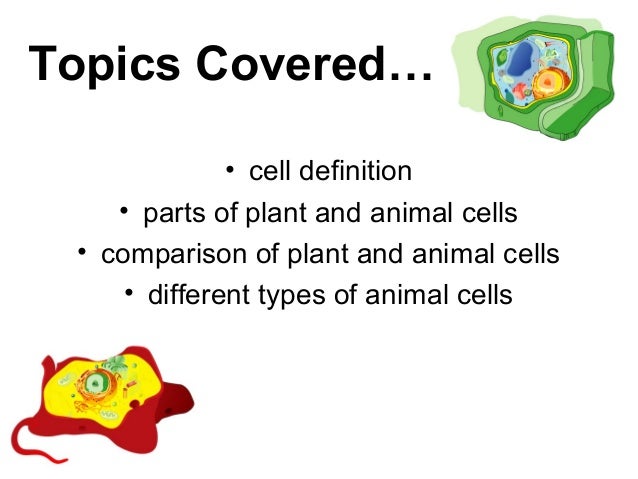 Topics Covered…

• cell definition
• parts of plant and animal cells
• comparison of plant and animal cells
• different types of animal cells